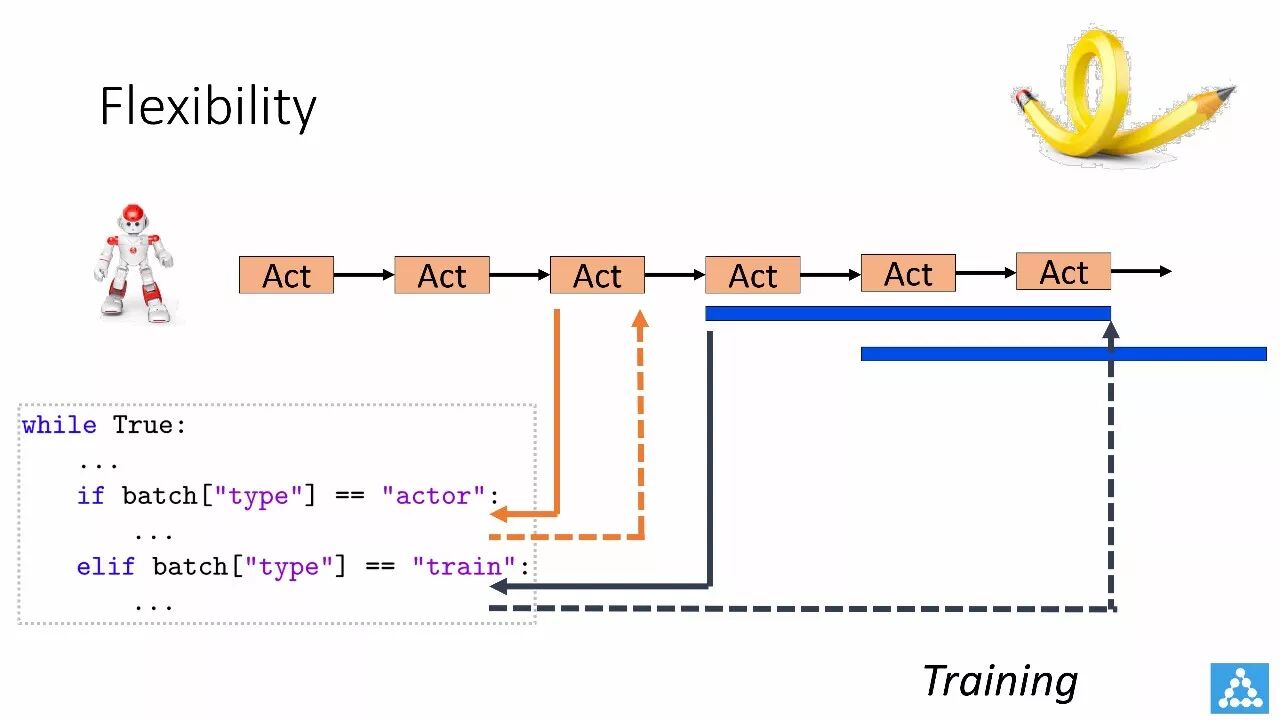 Flexibility

Act Act Act Act Act Act

while True:
    ...
    if batch["type"] == "actor":
        ...
    elif batch["type"] == "train":
        ...

Training